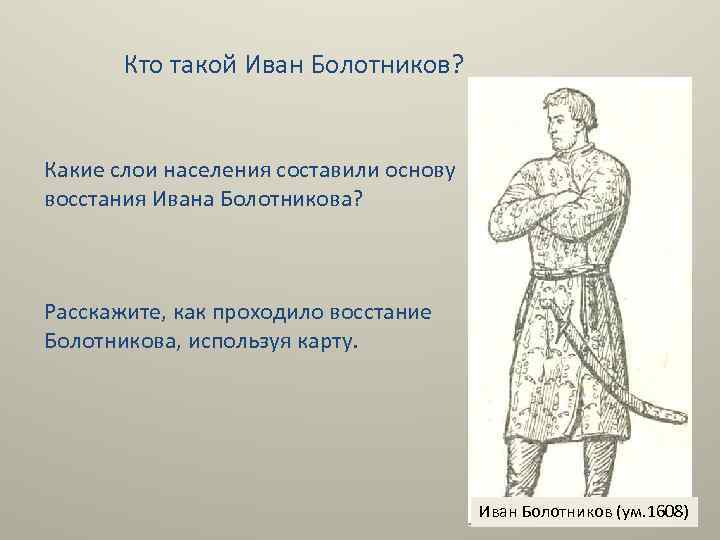 Кто такой Иван Болотников?

Какие слои населения составили основу восстания Ивана Болотникова?

Расскажите, как проходило восстание Болотникова, используя карту.

Иван Болотников (ум.1608)